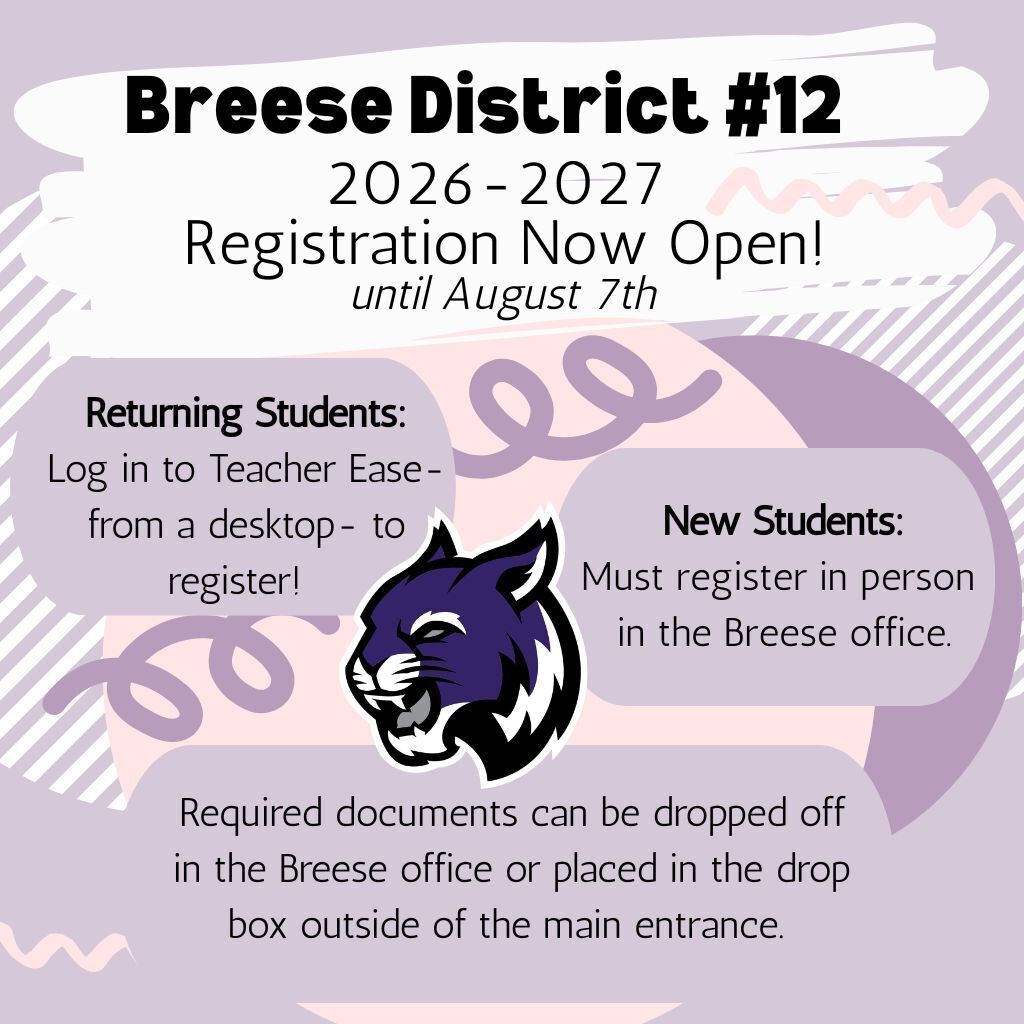 Breese District #12

2026-2027
Registration Now Open!
until August 7th

Returning Students:
Log in to Teacher Ease- from a desktop- to register!

New Students:
Must register in person in the Breese office.

Required documents can be dropped off in the Breese office or placed in the drop box outside of the main entrance.